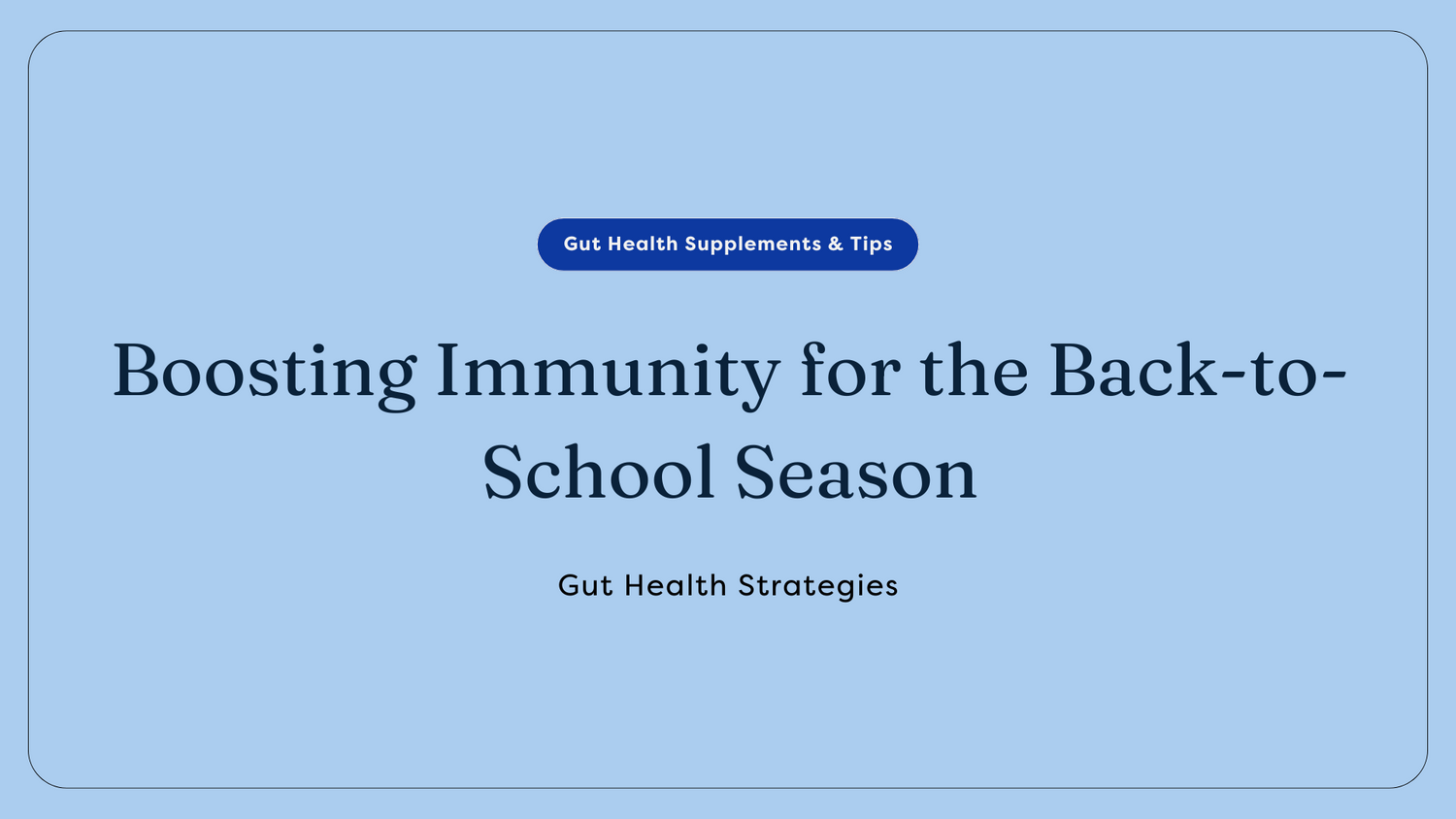 Gut Health Supplements & Tips

Boosting Immunity for the Back-to-School Season

Gut Health Strategies